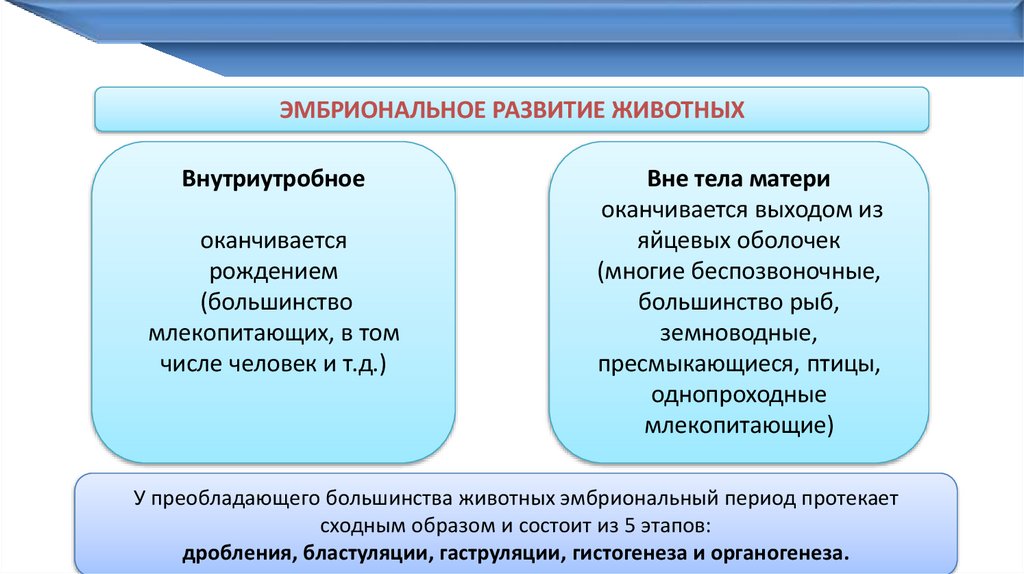 ЭМБРИОНАЛЬНОЕ РАЗВИТИЕ ЖИВОТНЫХ

Внутриутробное

оканчивается рождением (большинство млекопитающих, в том числе человек и т.д.)

Вне тела матери
оканчивается выходом из яйцевых оболочек (многие беспозвоночные, большинство рыб, земноводные, пресмыкающиеся, птицы, однопроходные млекопитающие)

У преобладающего большинства животных эмбриональный период протекает сходным образом и состоит из 5 этапов:
дробления, бластуляции, гаструляции, гистогенеза и органогенеза.